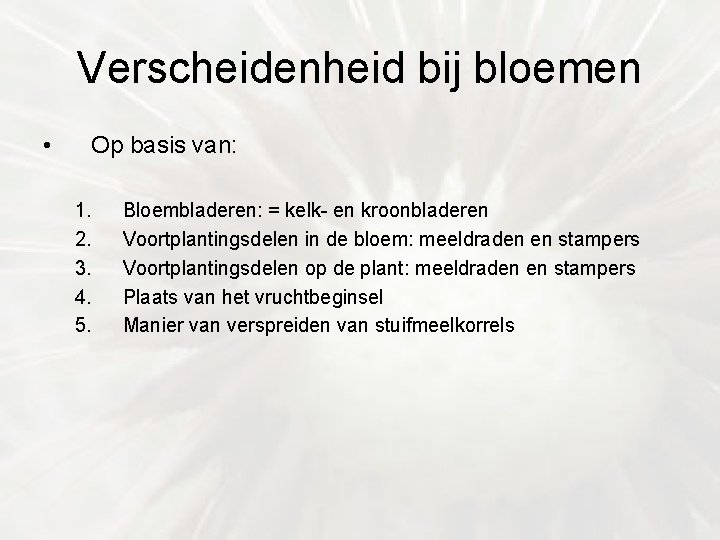 Verscheidenheid bij bloemen

• Op basis van:

1. Bloembladeren: = kelk- en kroonbladeren
2. Voortplantingsdelen in de bloem: meeldraden en stampers
3. Voortplantingsdelen op de plant: meeldraden en stampers
4. Plaats van het vruchtbeginsel
5. Manier van verspreiden van stuifmeelkorrels